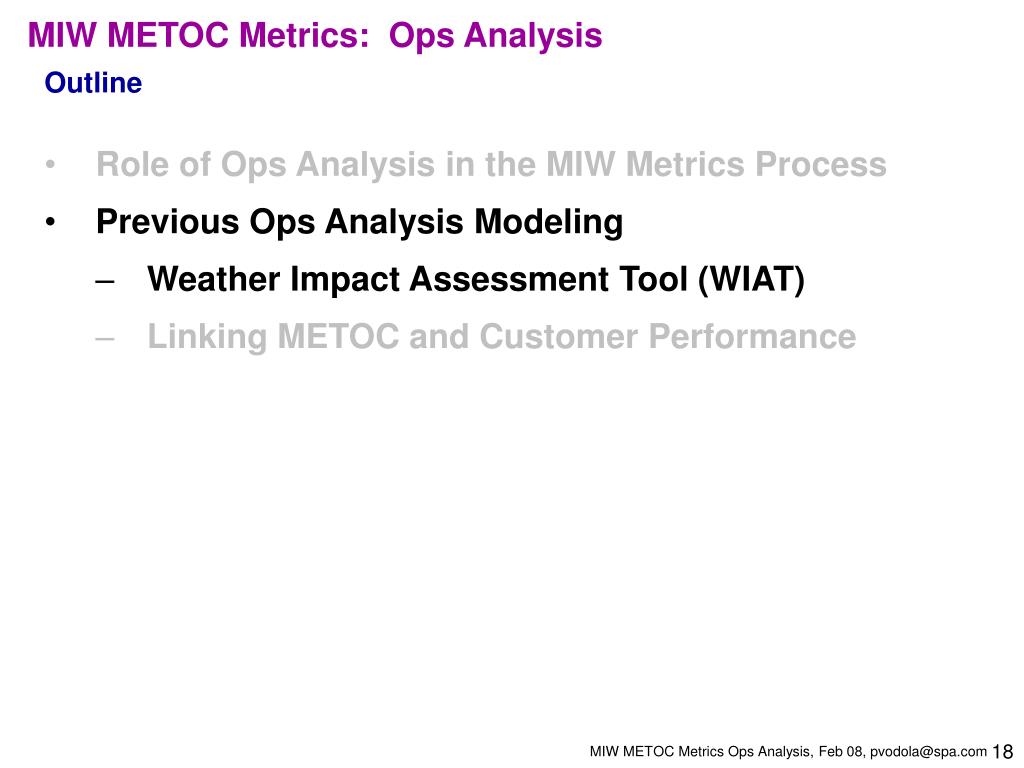 MIW METOC Metrics: Ops Analysis

Outline

• Role of Ops Analysis in the MIW Metrics Process
• Previous Ops Analysis Modeling
– Weather Impact Assessment Tool (WIAT)
– Linking METOC and Customer Performance

MIW METOC Metrics Ops Analysis, Feb 08, pvodola@spa.com 18